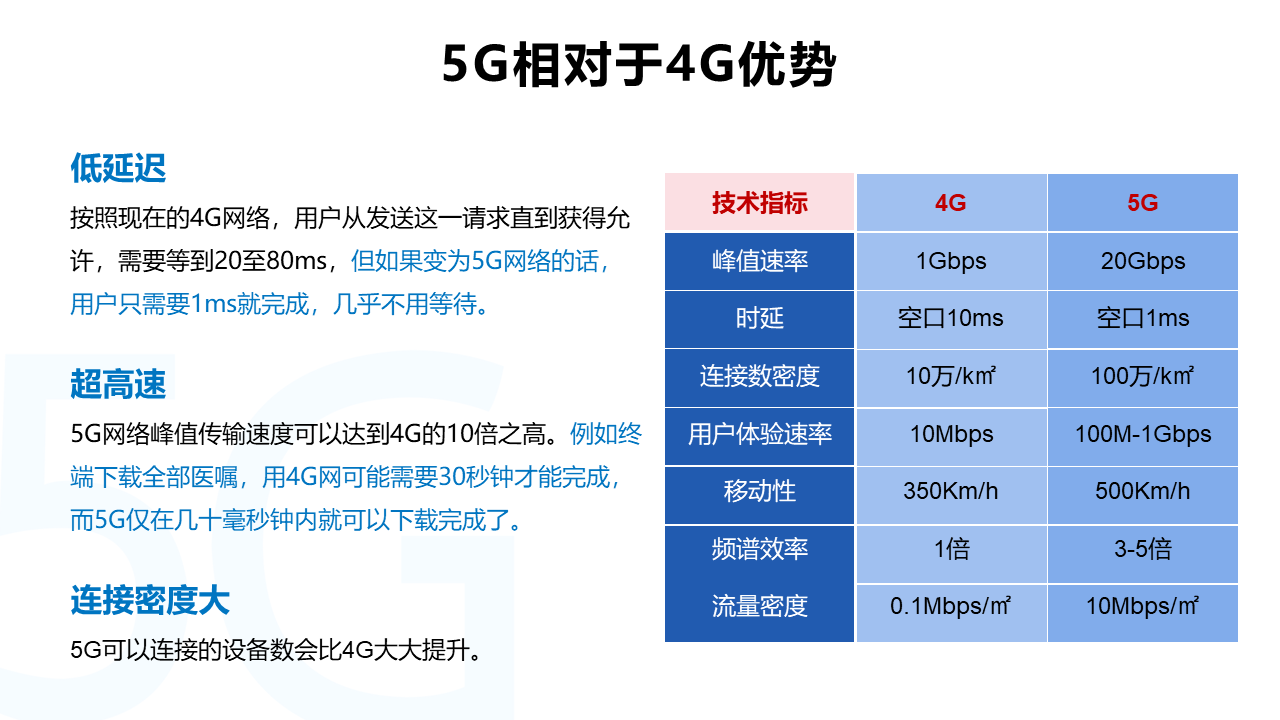 5G相对于4G优势

低延迟

按照现在的4G网络，用户从发送这一请求直到获得允许，需要等到20至80ms，但如果变为5G网络的话，用户只需要1ms就完成，几乎不用等待。

超高速

5G网络峰值传输速度可以达到4G的10倍之高。例如终端下载全部医嘱，用4G网可能需要30秒钟才能完成，而5G仅在几十毫秒钟内就可以下载完成了。

连接密度大

5G可以连接的设备数会比4G大大提升。

| 技术指标 | 4G | 5G |
|---|---|---|
| 峰值速率 | 1Gbps | 20Gbps |
| 时延 | 空口10ms | 空口1ms |
| 连接数密度 | 10万/k㎡ | 100万/k㎡ |
| 用户体验速率 | 10Mbps | 100M-1Gbps |
| 移动性 | 350Km/h | 500Km/h |
| 频谱效率 | 1倍 | 3-5倍 |
| 流量密度 | 0.1Mbps/㎡ | 10Mbps/㎡ |